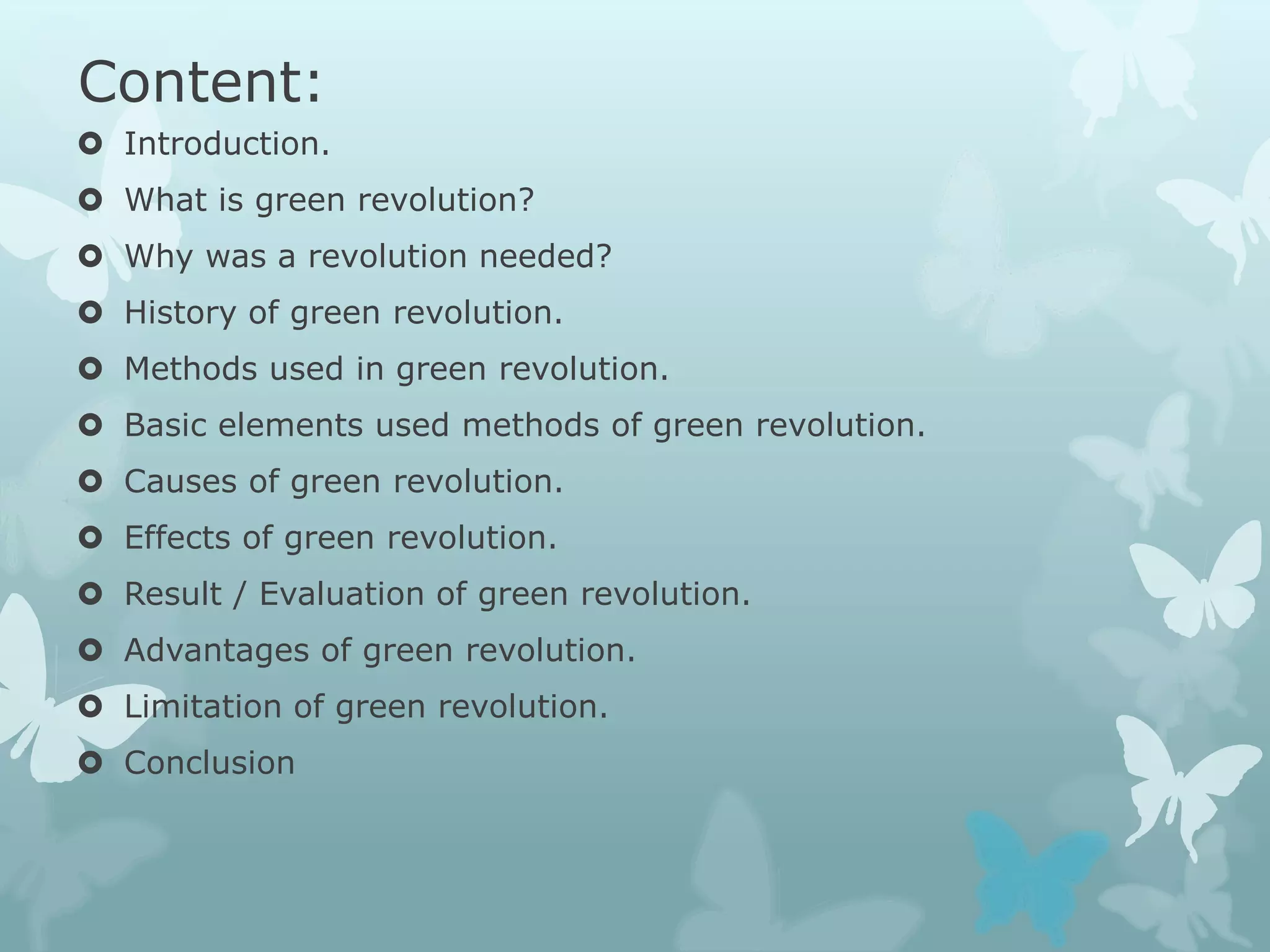 Content:

- Introduction.
- What is green revolution?
- Why was a revolution needed?
- History of green revolution.
- Methods used in green revolution.
- Basic elements used methods of green revolution.
- Causes of green revolution.
- Effects of green revolution.
- Result / Evaluation of green revolution.
- Advantages of green revolution.
- Limitation of green revolution.
- Conclusion